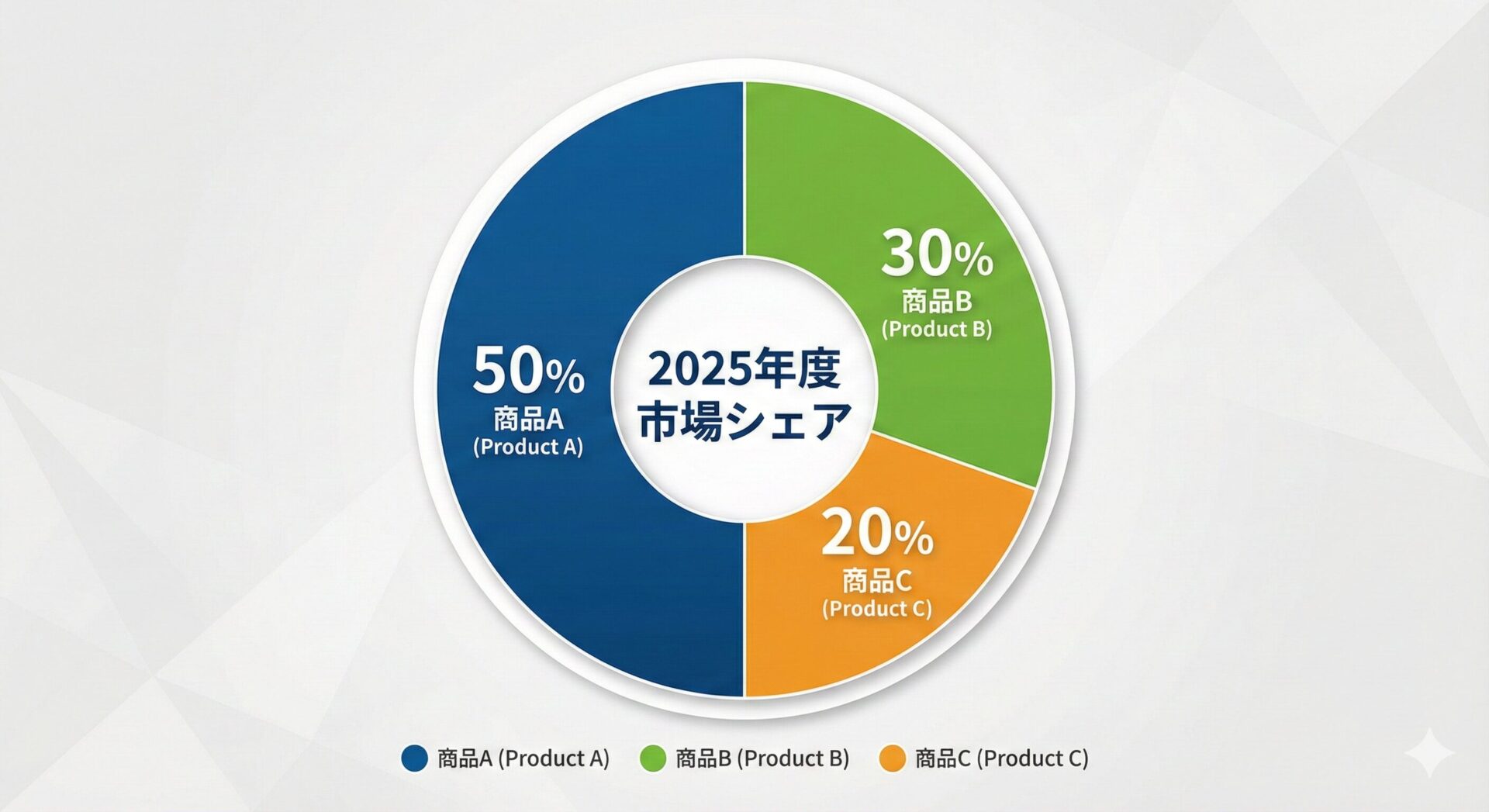 2025年度
市場シェア

50%
商品A
(Product A)

30%
商品B
(Product B)

20%
商品C
(Product C)

商品A (Product A) 商品B (Product B) 商品C (Product C)